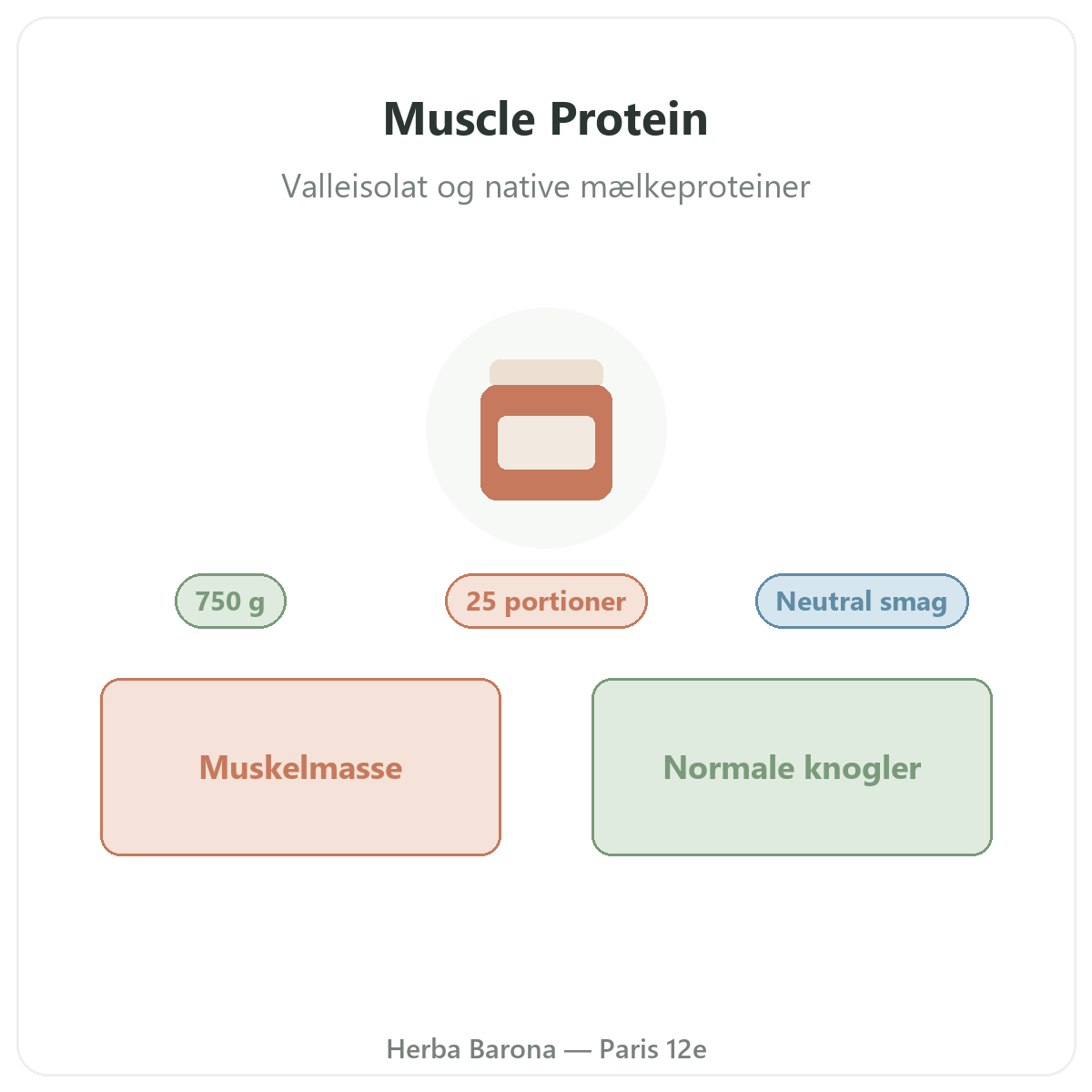 Muscle Protein

Valleisolat og native mælkeproteiner

750 g

25 portioner

Neutral smag

Muskelmasse

Normale knogler

Herba Barona — Paris 12e